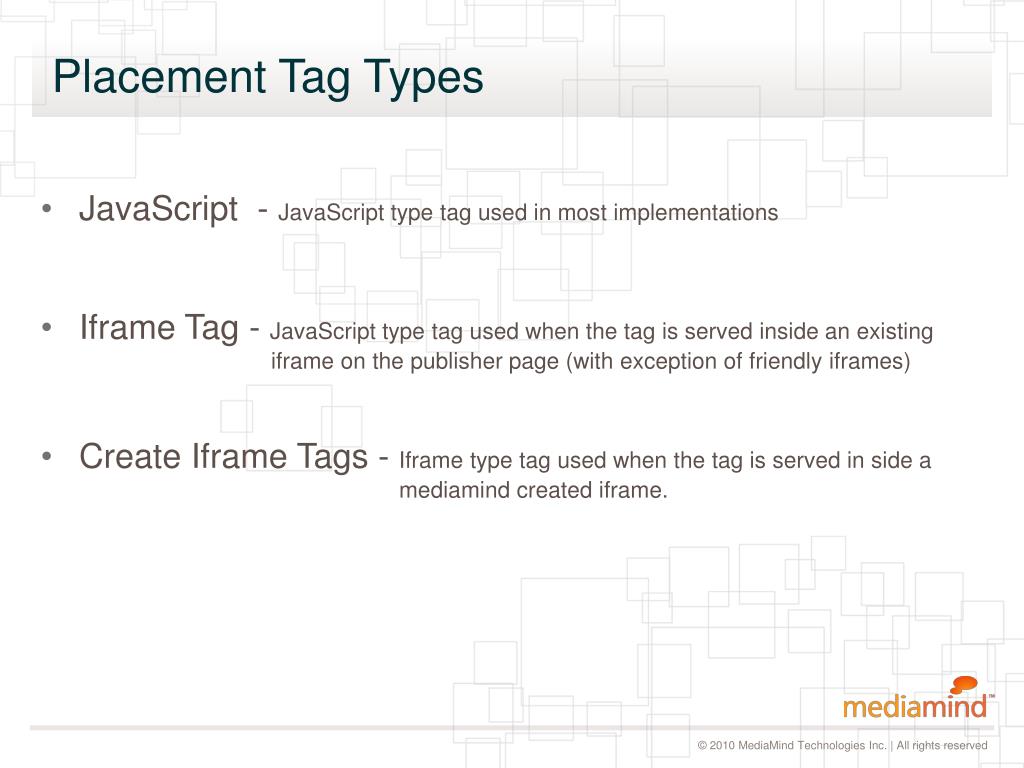 Placement Tag Types

• JavaScript - JavaScript type tag used in most implementations

• Iframe Tag - JavaScript type tag used when the tag is served inside an existing iframe on the publisher page (with exception of friendly iframes)

• Create Iframe Tags - Iframe type tag used when the tag is served in side a mediamind created iframe.

mediamind™

© 2010 MediaMind Technologies Inc. | All rights reserved